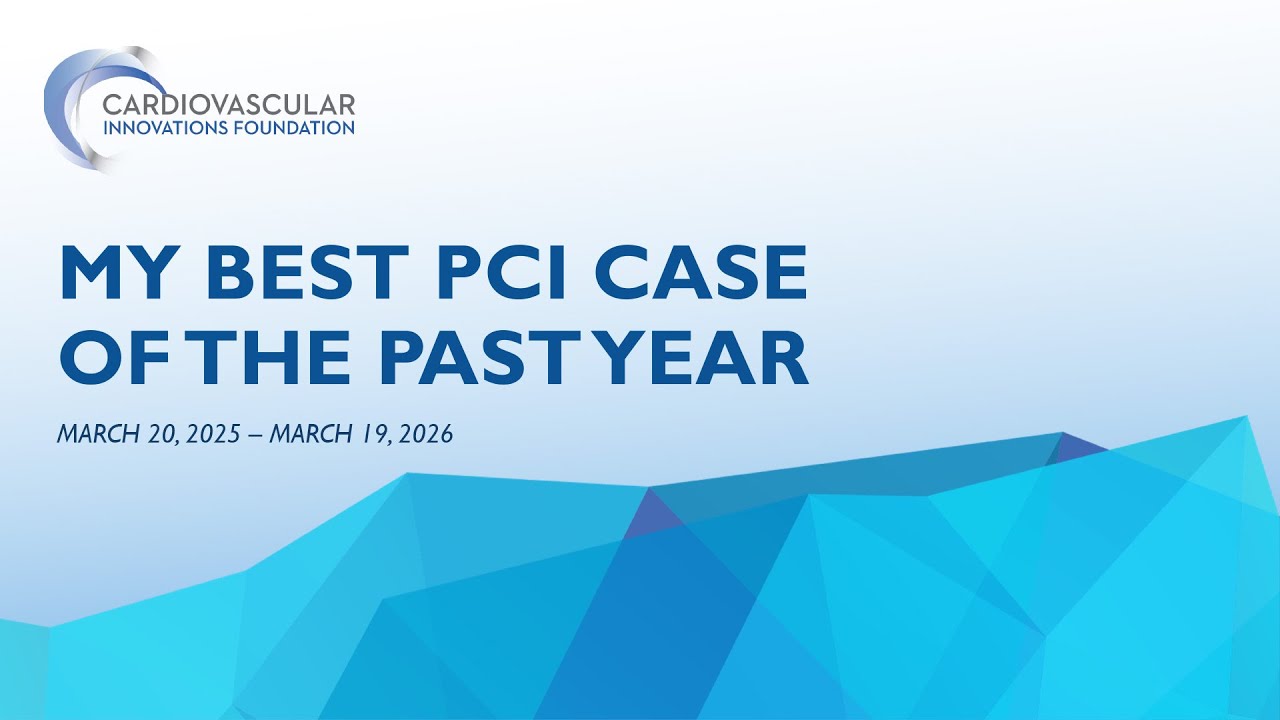 CARDIOVASCULAR
INNOVATIONS FOUNDATION

MY BEST PCI CASE OF THE PAST YEAR

MARCH 20, 2025 – MARCH 19, 2026